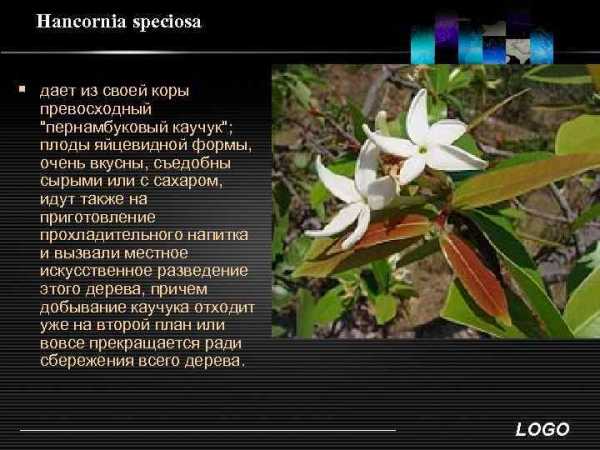 Hancornia speciosa

дает из своей коры превосходный "пернамбуковый каучук"; плоды яйцевидной формы, очень вкусны, съедобны сырыми или с сахаром, идут также на приготовление прохладительного напитка и вызвали местное искусственное разведение этого дерева, причем добывание каучука отходит уже на второй план или вовсе прекращается ради сбережения всего дерева.

LOGO